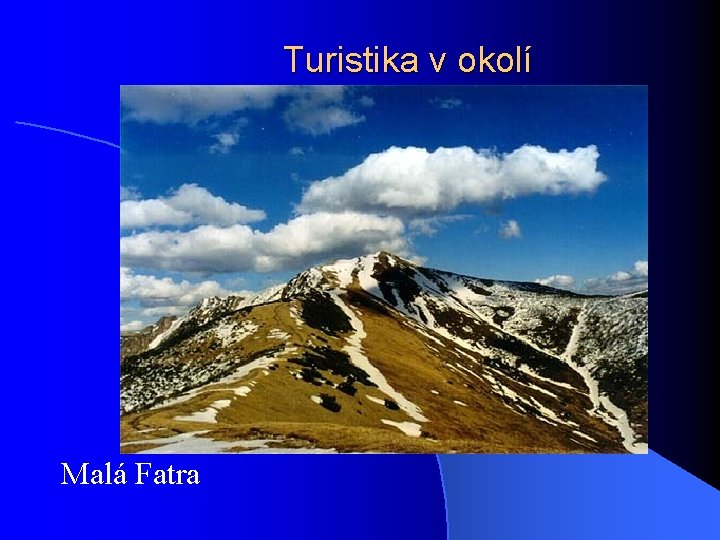 Turistika v okolí

Malá Fatra